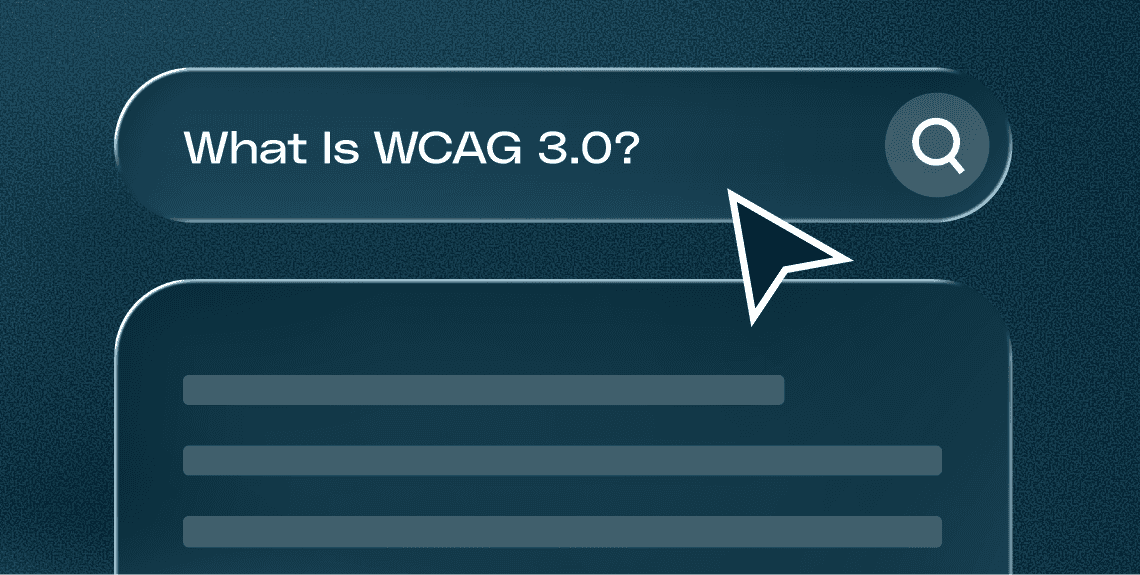 What Is WCAG 3.0?